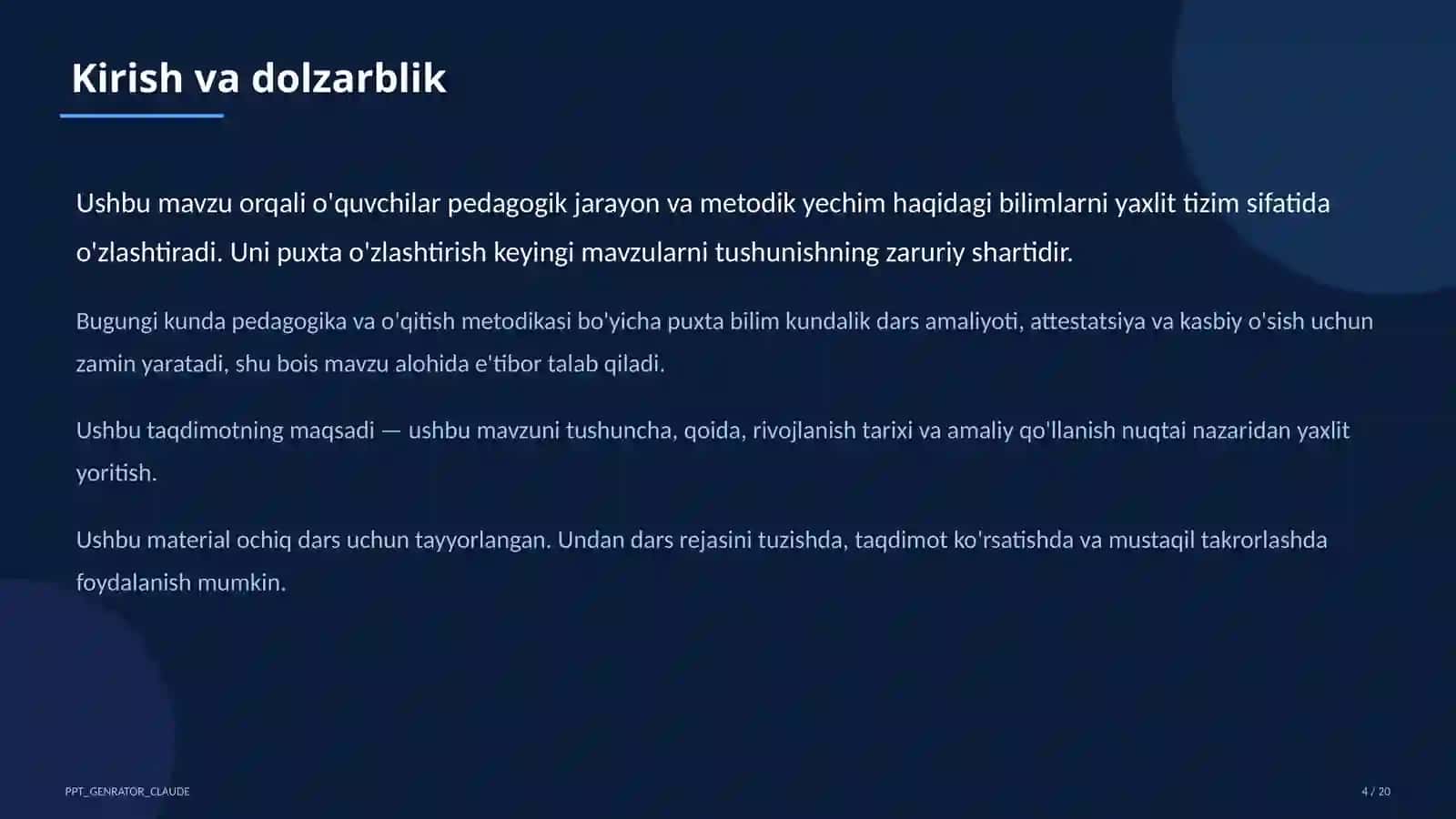 Kirish va dolzarblik

Ushbu mavzu orqali o'quvchilar pedagogik jarayon va metodik yechim haqidagi bilimlarni yaxlit tizim sifatida o'zlashtiradi. Uni puxta o'zlashtirish keyingi mavzularni tushunishning zaruriy shartidir.

Bugungi kunda pedagogika va o'qitish metodikasi bo'yicha puxta bilim kundalik dars amaliyoti, attestatsiya va kasbiy o'sish uchun zamin yaratadi, shu bois mavzu alohida e'tibor talab qiladi.

Ushbu taqdimotning maqsadi — ushbu mavzuni tushuncha, qoida, rivojlanish tarixi va amaliy qo'llanish nuqtai nazaridan yaxlit yoritish.

Ushbu material ochiq dars uchun tayyorlangan. Undan dars rejasini tuzishda, taqdimot ko'rsatishda va mustaqil takrorlashda foydalanish mumkin.

PPT_GENRATOR_CLAUDE

4 / 20